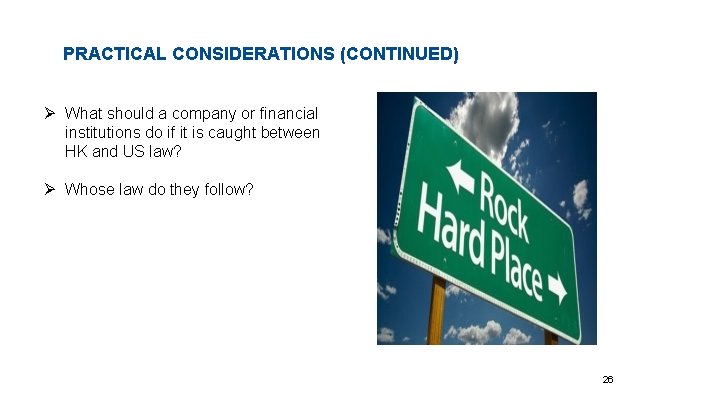 PRACTICAL CONSIDERATIONS (CONTINUED)

➢ What should a company or financial institutions do if it is caught between HK and US law?

➢ Whose law do they follow?

← Rock
Hard Place →

26